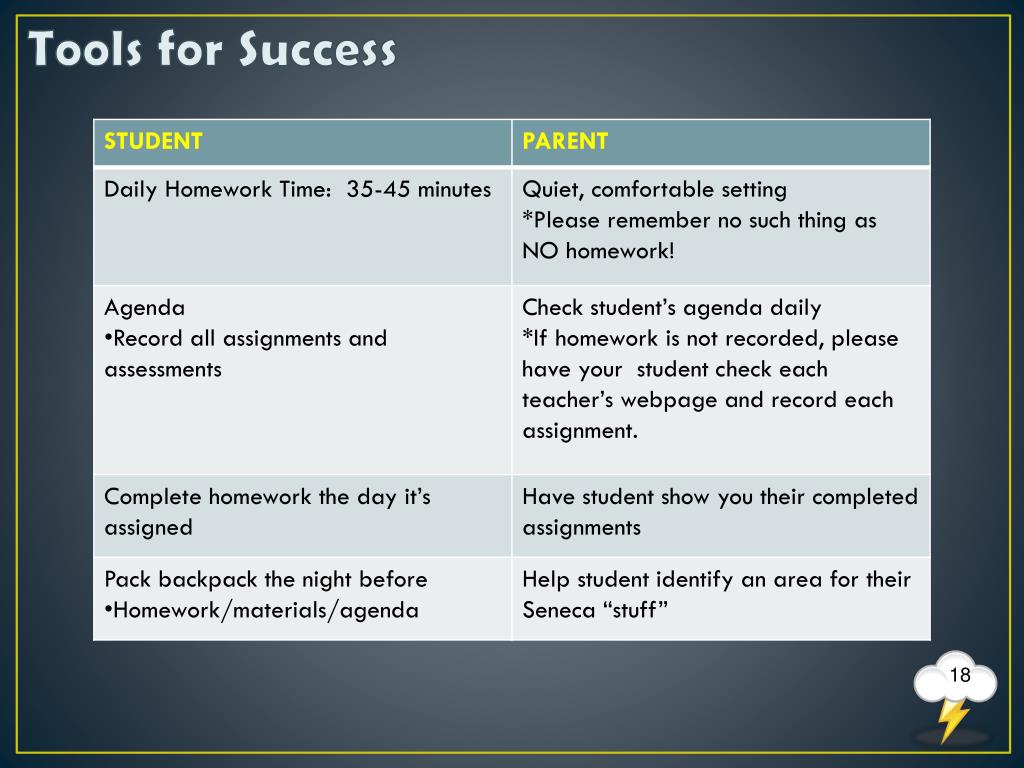 Tools for Success

| STUDENT | PARENT |
|---|---|
| Daily Homework Time: 35-45 minutes | Quiet, comfortable setting *Please remember no such thing as NO homework! |
| Agenda •Record all assignments and assessments | Check student's agenda daily *If homework is not recorded, please have your student check each teacher's webpage and record each assignment. |
| Complete homework the day it's assigned | Have student show you their completed assignments |
| Pack backpack the night before •Homework/materials/agenda | Help student identify an area for their Seneca "stuff" |

18